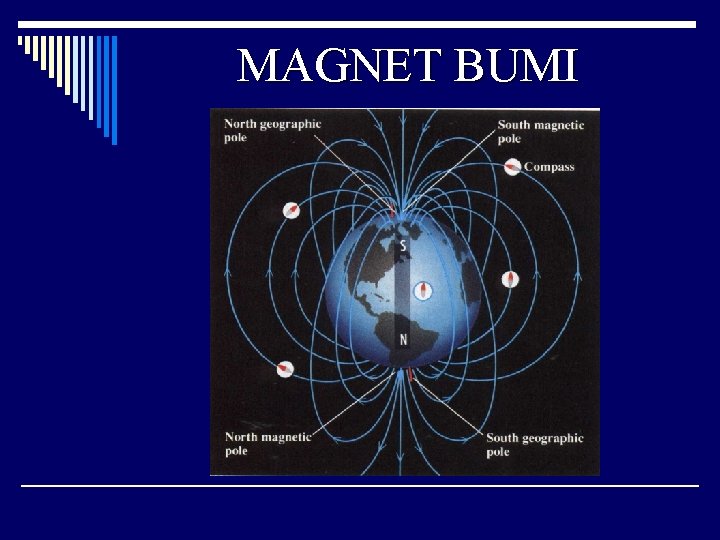 MAGNET BUMI

North geographic pole

South magnetic pole

Compass

S

N

North magnetic pole

South geographic pole